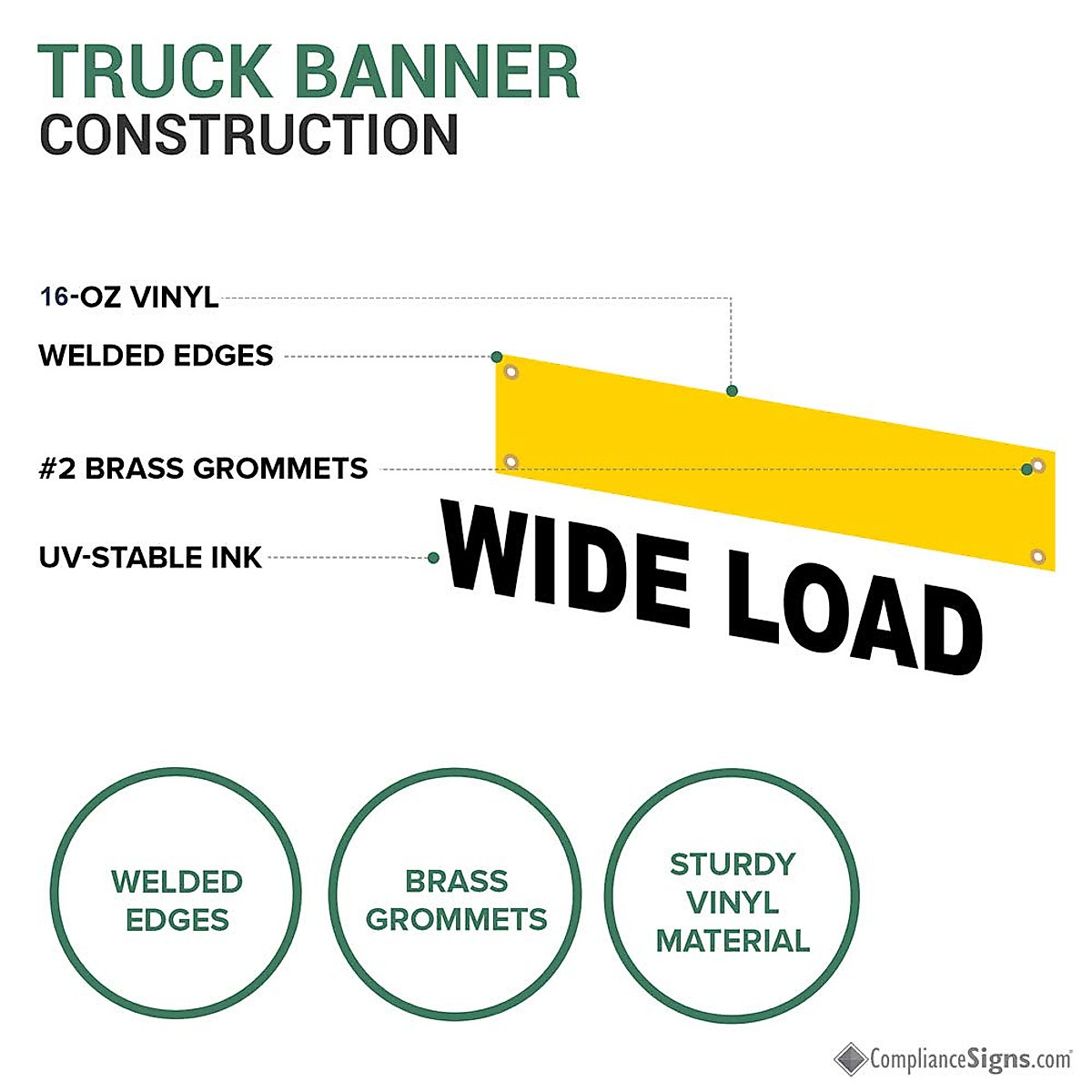 TRUCK BANNER
CONSTRUCTION

16-OZ VINYL

WELDED EDGES

#2 BRASS GROMMETS

UV-STABLE INK

WIDE LOAD

WELDED EDGES

BRASS GROMMETS

STURDY VINYL MATERIAL

ComplianceSigns.com